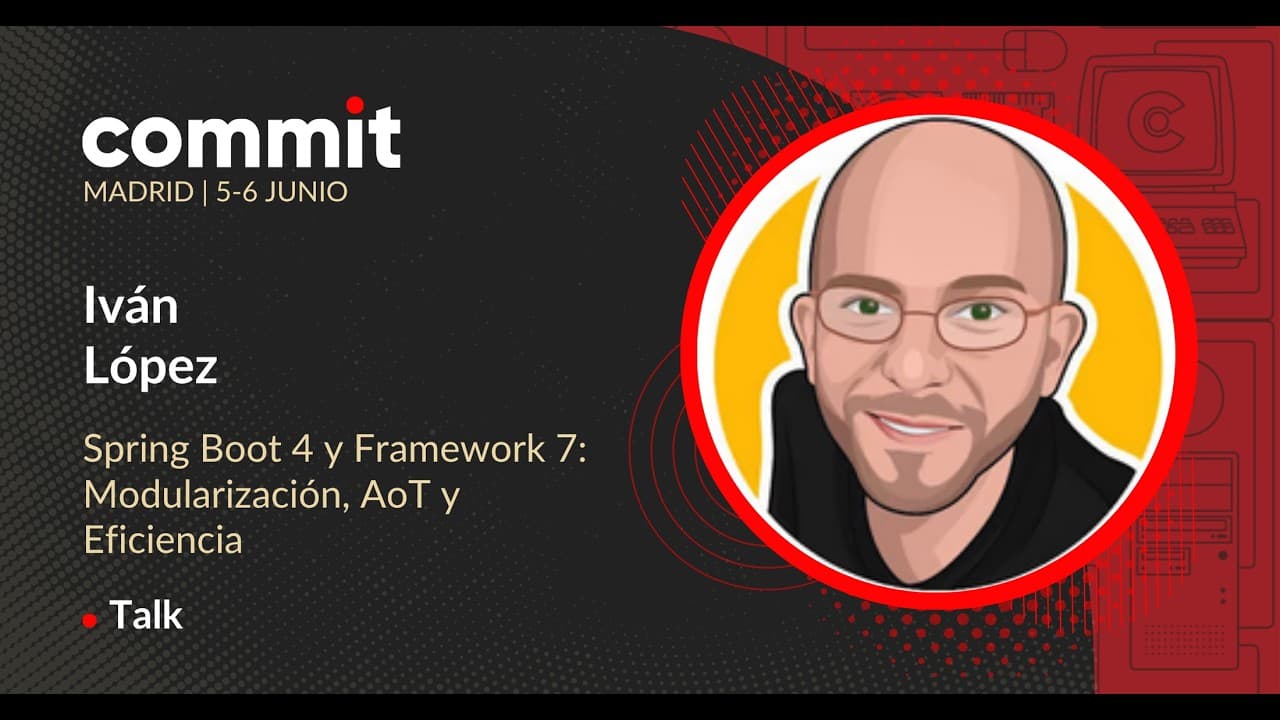 commit
MADRID | 5-6 JUNIO

Iván
López

Spring Boot 4 y Framework 7: Modularización, AoT y Eficiencia

Talk